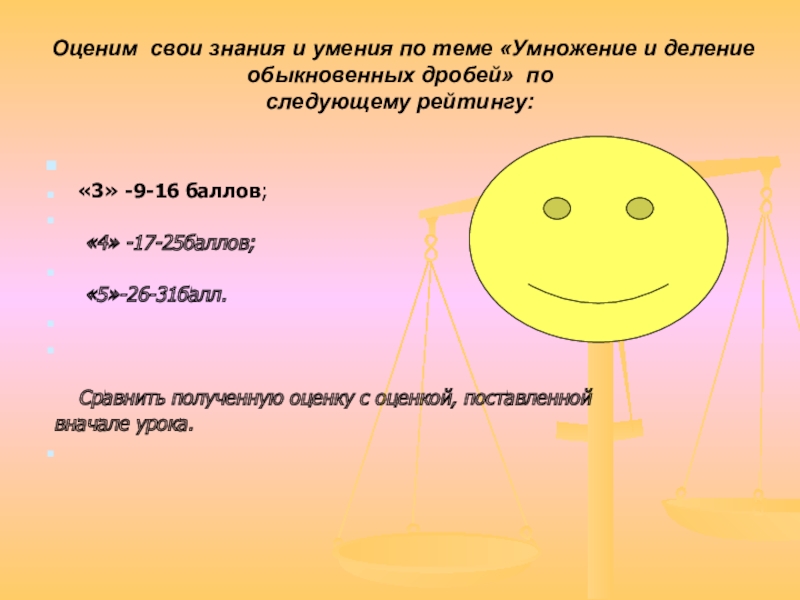 Оценим свои знания и умения по теме «Умножение и деление обыкновенных дробей» по следующему рейтингу:

«3» -9-16 баллов;

«4» -17-25баллов;

«5»-26-31балл.

Сравнить полученную оценку с оценкой, поставленной вначале урока.